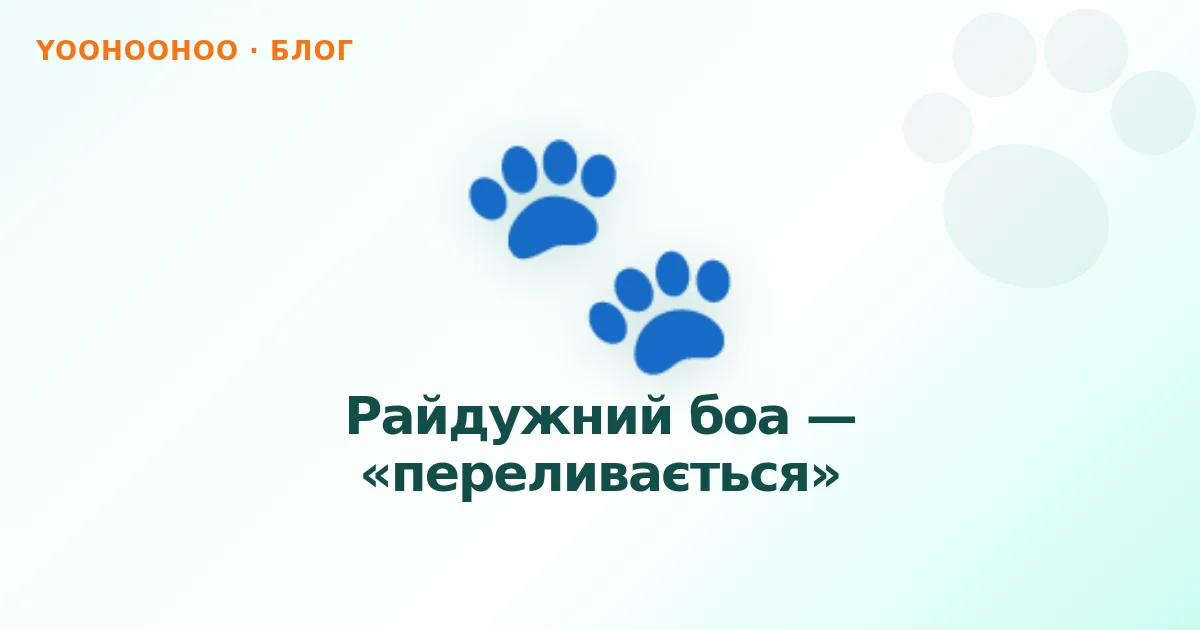 YOOHOOHOO · БЛОГ

Райдужний боа — «переливається»